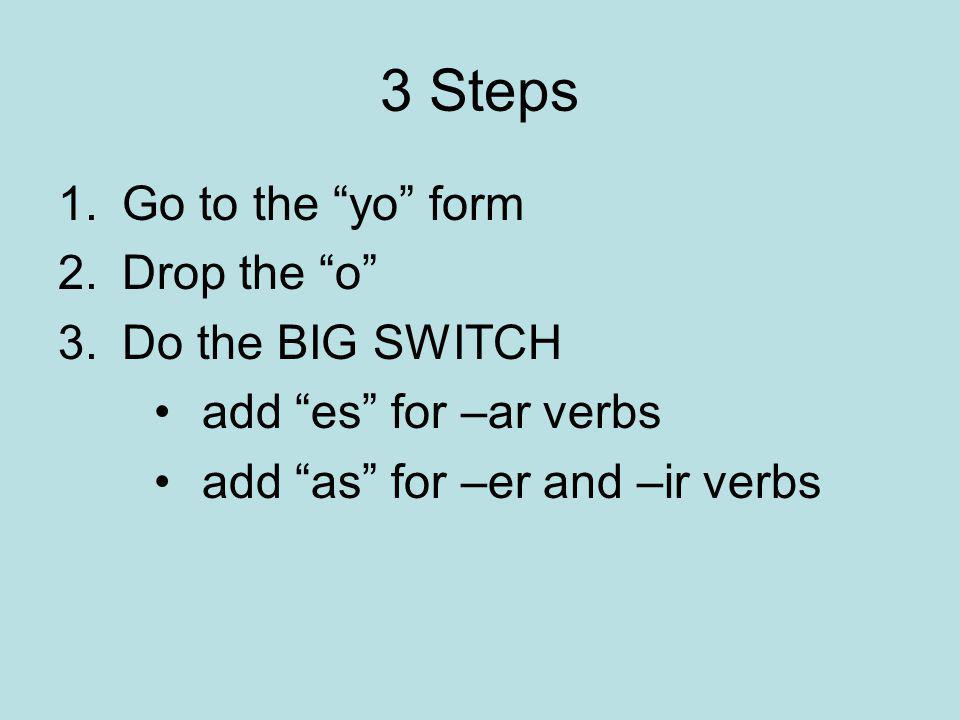 3 Steps

1. Go to the “yo” form
2. Drop the “o”
3. Do the BIG SWITCH
• add “es” for –ar verbs
• add “as” for –er and –ir verbs